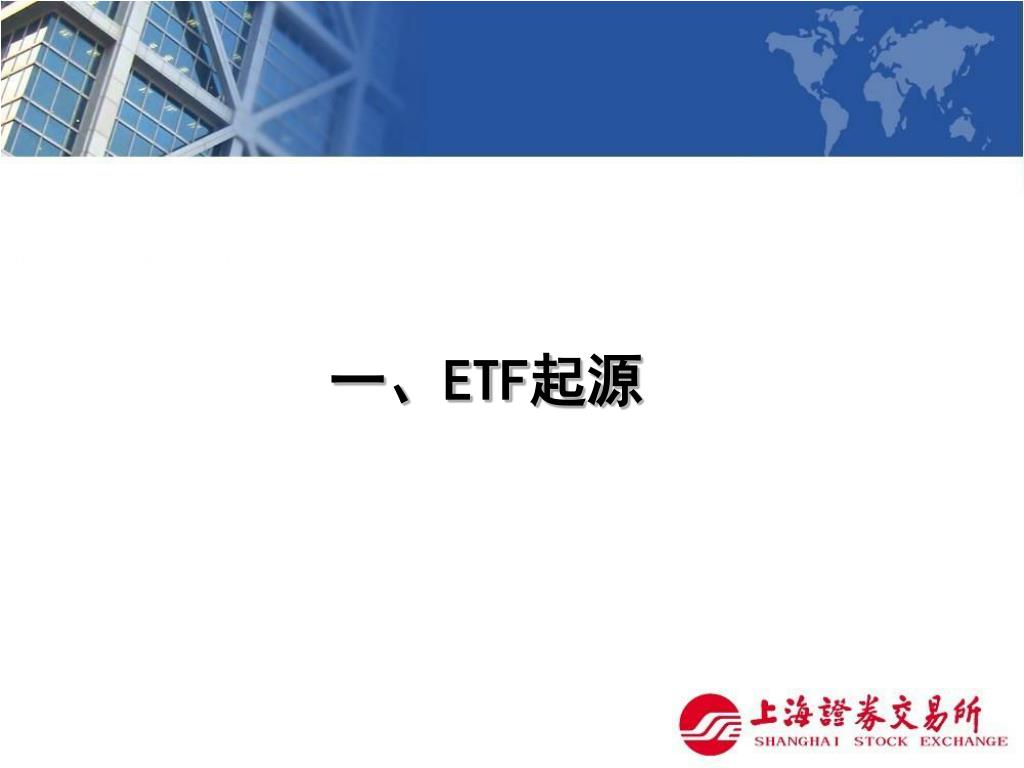 一、ETF起源

上海證券交易所
SHANGHAI STOCK EXCHANGE